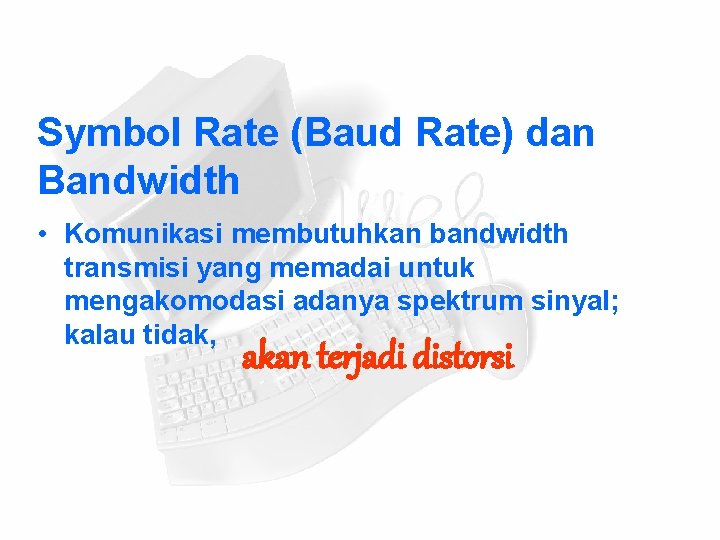 Symbol Rate (Baud Rate) dan Bandwidth

• Komunikasi membutuhkan bandwidth transmisi yang memadai untuk mengakomodasi adanya spektrum sinyal; kalau tidak, akan terjadi distorsi